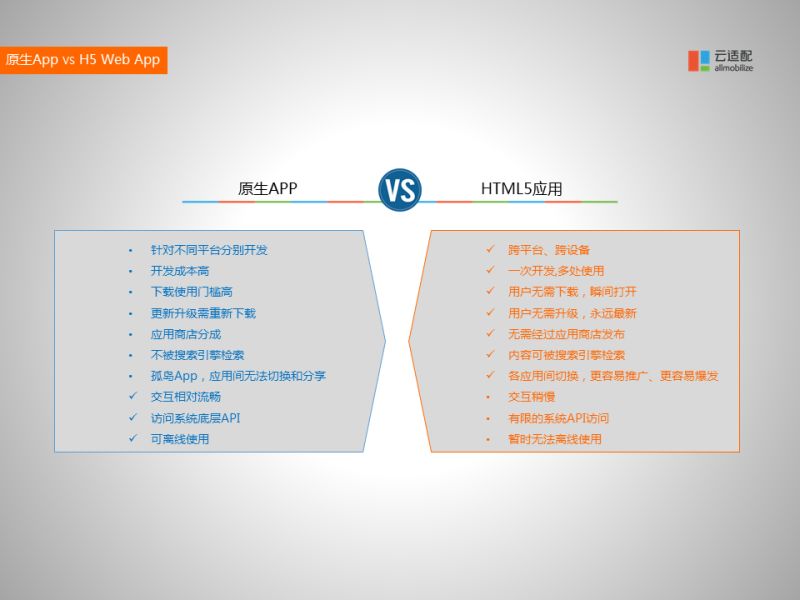 原生App vs H5 Web App

云适配
allmobilize

原生APP

VS

HTML5应用

• 针对不同平台分别开发
• 开发成本高
• 下载使用门槛高
• 更新升级需重新下载
• 应用商店分成
• 不被搜索引擎检索
• 孤岛App，应用间无法切换和分享
✓ 交互相对流畅
✓ 访问系统底层API
✓ 可离线使用

✓ 跨平台、跨设备
✓ 一次开发,多处使用
✓ 用户无需下载，瞬间打开
✓ 用户无需升级，永远最新
✓ 无需经过应用商店发布
✓ 内容可被搜索引擎检索
✓ 各应用间切换，更容易推广、更容易爆发
• 交互稍慢
• 有限的系统API访问
• 暂时无法离线使用